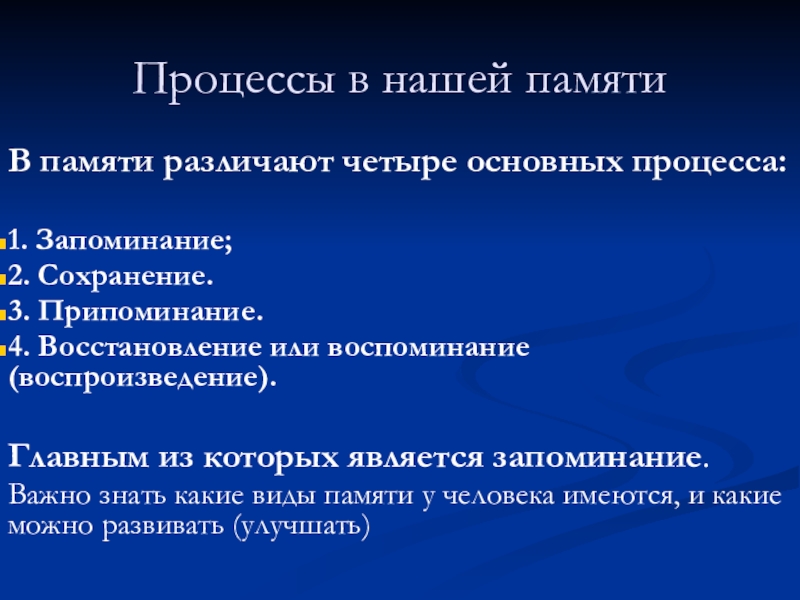 Процессы в нашей памяти

В памяти различают четыре основных процесса:

1. Запоминание;
2. Сохранение.
3. Припоминание.
4. Восстановление или воспоминание (воспроизведение).

Главным из которых является запоминание.
Важно знать какие виды памяти у человека имеются, и какие можно развивать (улучшать)